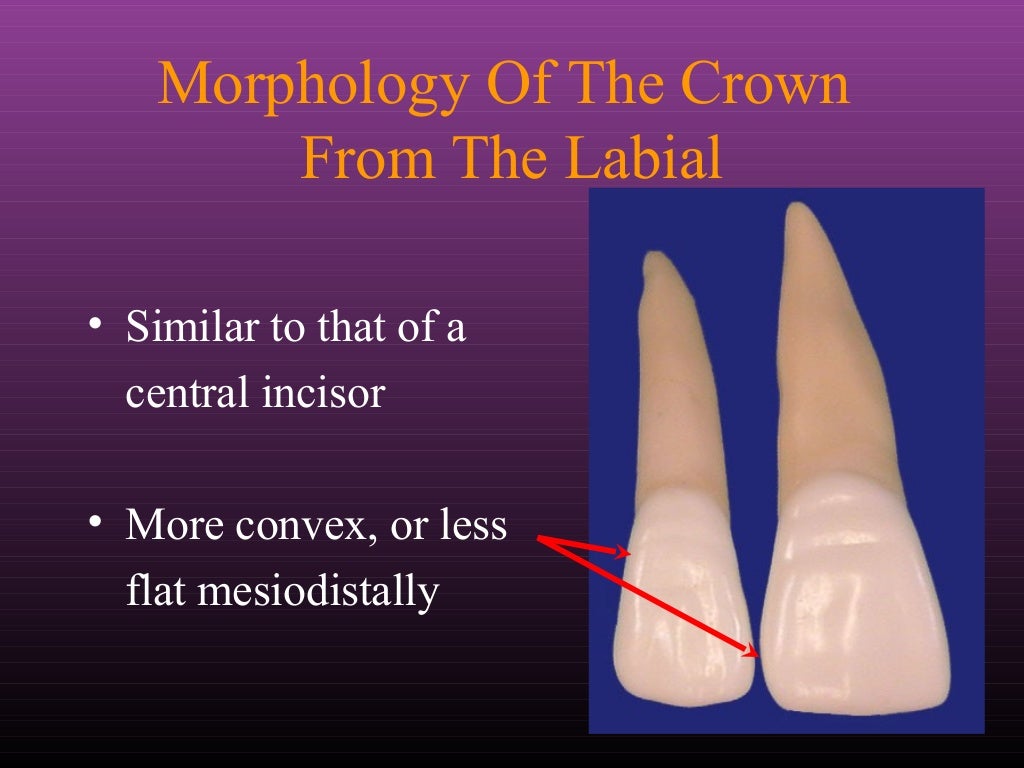 Morphology Of The Crown From The Labial

• Similar to that of a central incisor

• More convex, or less flat mesiodistally